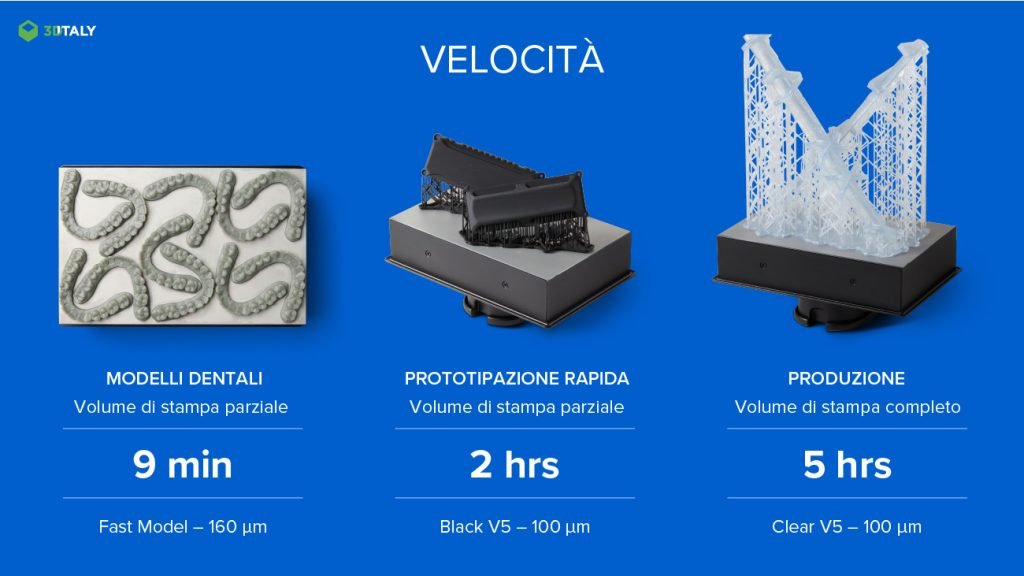 3DITALY

VELOCITÀ

MODELLI DENTALI
Volume di stampa parziale

9 min

Fast Model – 160 µm

PROTOTIPAZIONE RAPIDA
Volume di stampa parziale

2 hrs

Black V5 – 100 µm

PRODUZIONE
Volume di stampa completo

5 hrs

Clear V5 – 100 µm